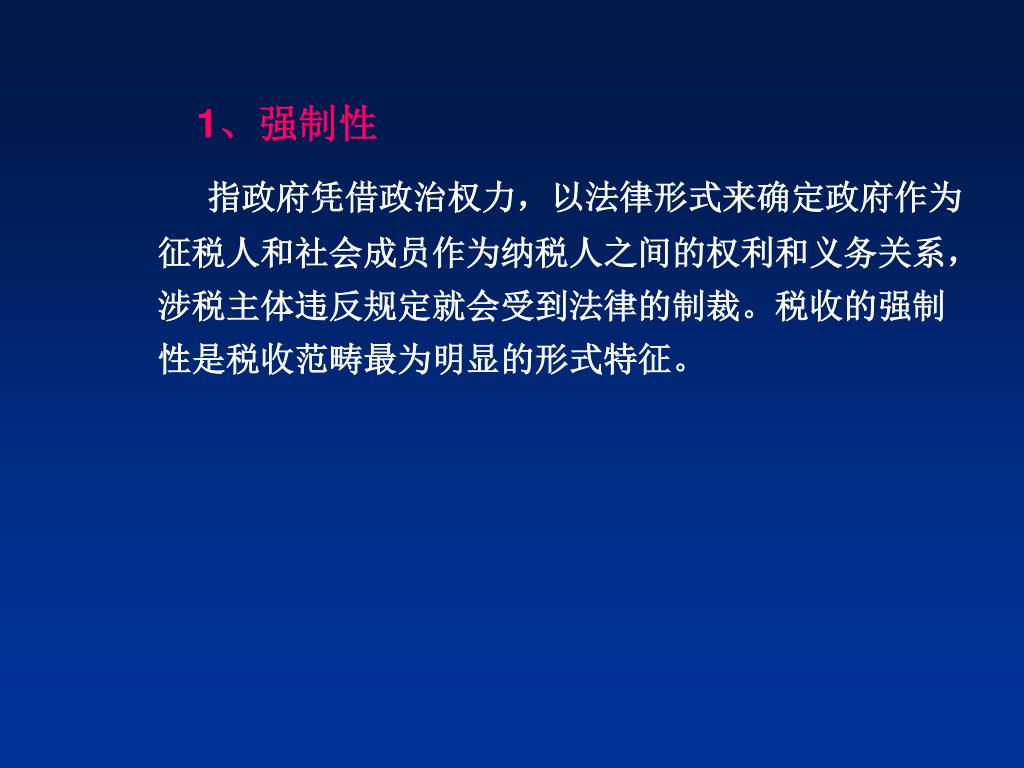 1、强制性

指政府凭借政治权力，以法律形式来确定政府作为征税人和社会成员作为纳税人之间的权利和义务关系，涉税主体违反规定就会受到法律的制裁。税收的强制性是税收范畴最为明显的形式特征。